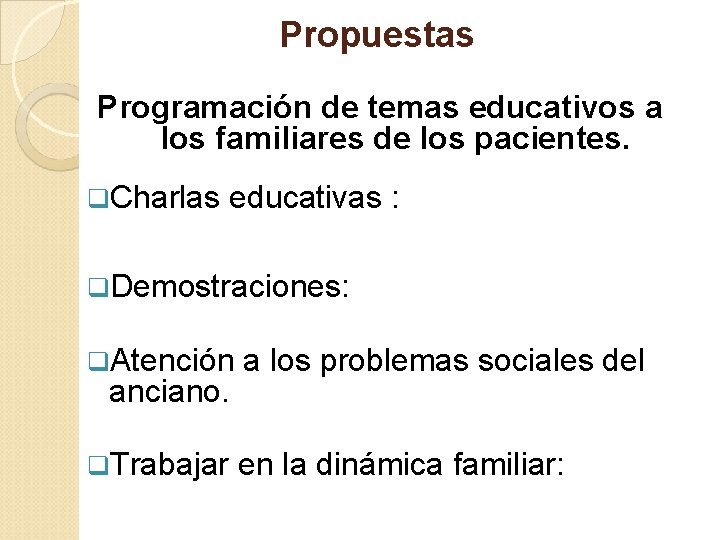 Propuestas

Programación de temas educativos a los familiares de los pacientes.

❑Charlas educativas :

❑Demostraciones:

❑Atención a los problemas sociales del anciano.

❑Trabajar en la dinámica familiar: